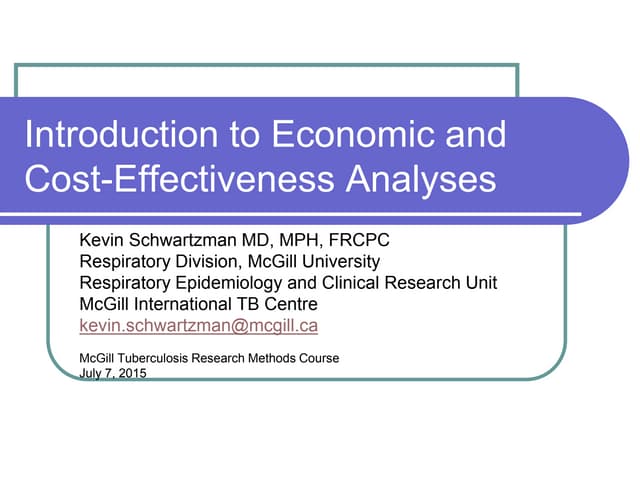 Introduction to Economic and Cost-Effectiveness Analyses

Kevin Schwartzman MD, MPH, FRCPC
Respiratory Division, McGill University
Respiratory Epidemiology and Clinical Research Unit
McGill International TB Centre
kevin.schwartzman@mcgill.ca

McGill Tuberculosis Research Methods Course
July 7, 2015